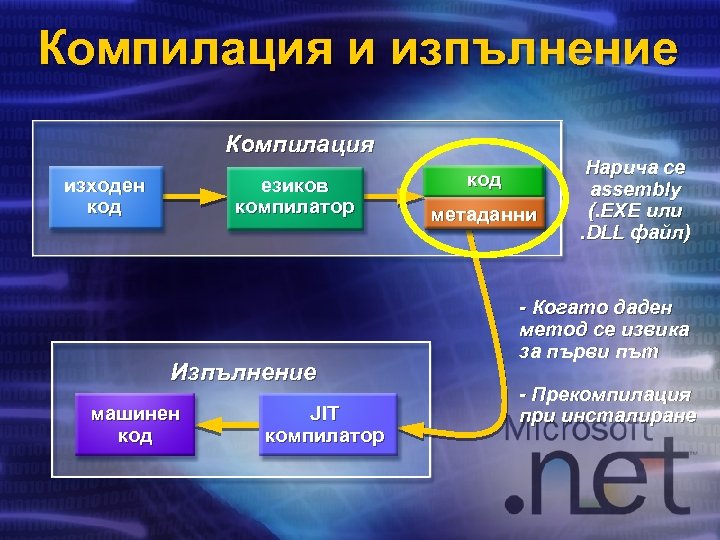 Компилация и изпълнение

Компилация

изходен код

езиков компилатор

код

метаданни

Нарича се assembly (.EXE или .DLL файл)

- Когато даден метод се извика за първи път

- Прекомпилация при инсталиране

Изпълнение

машинен код

JIT компилатор

Microsoft .net